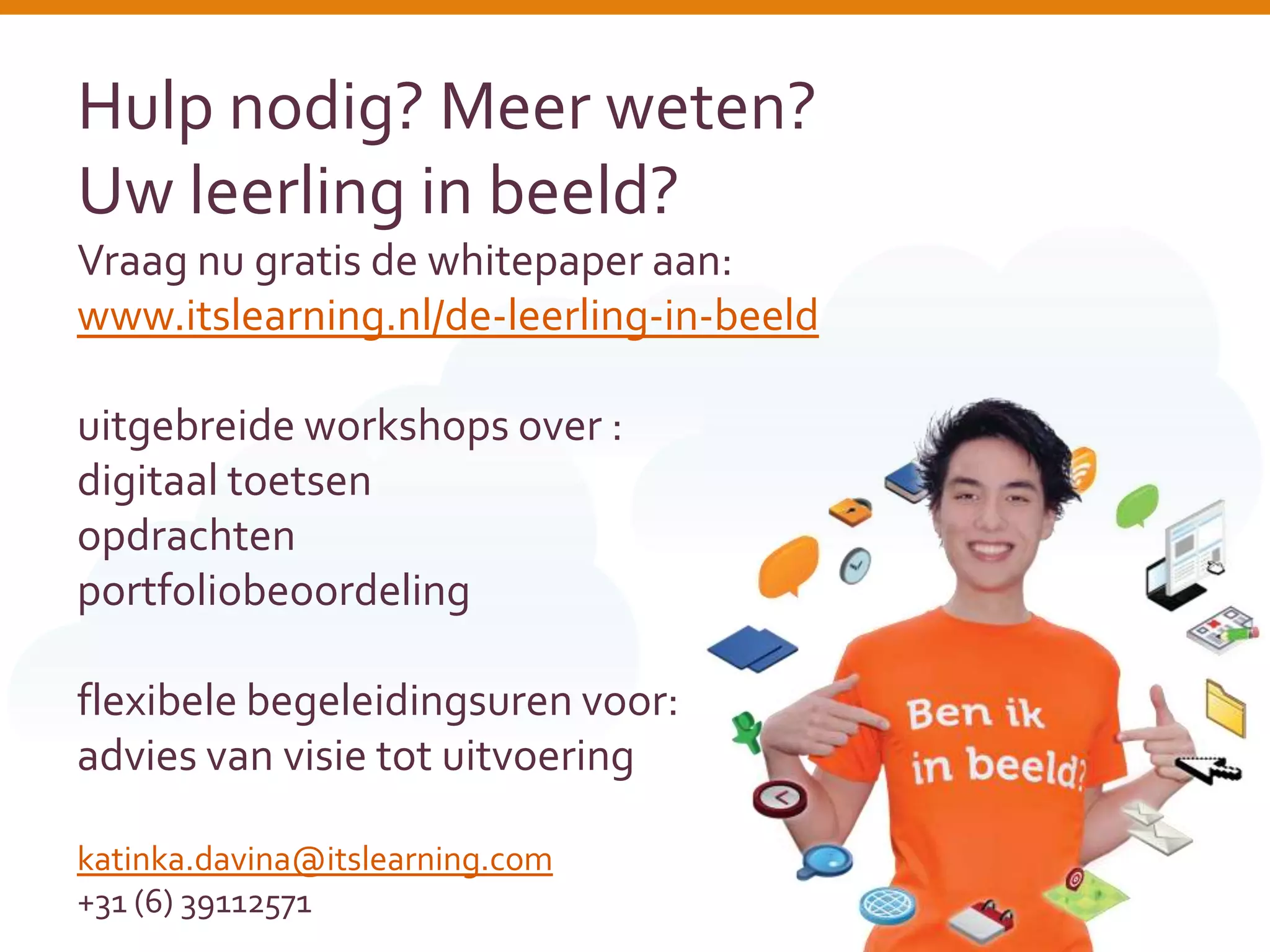 Hulp nodig? Meer weten?
Uw leerling in beeld?

Vraag nu gratis de whitepaper aan:
www.itslearning.nl/de-leerling-in-beeld

uitgebreide workshops over :
digitaal toetsen
opdrachten
portfoliobeoordeling

flexibele begeleidingsuren voor:
advies van visie tot uitvoering

katinka.davina@itslearning.com
+31 (6) 39112571

Ben ik in beeld?